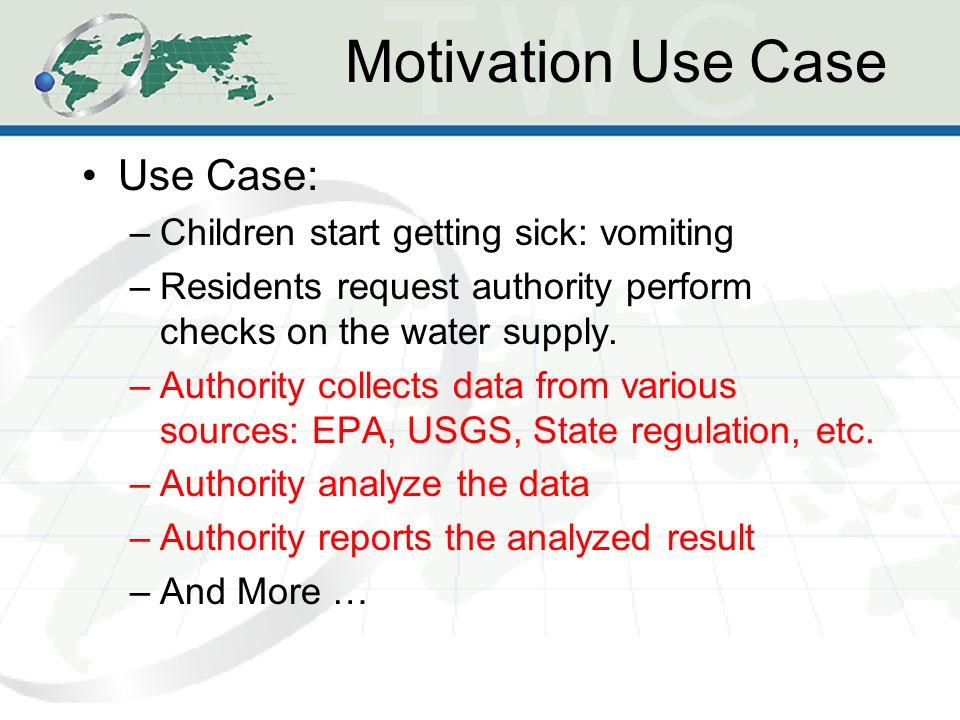 TWC

Motivation Use Case

• Use Case:
– Children start getting sick: vomiting
– Residents request authority perform checks on the water supply.
– Authority collects data from various sources: EPA, USGS, State regulation, etc.
– Authority analyze the data
– Authority reports the analyzed result
– And More …